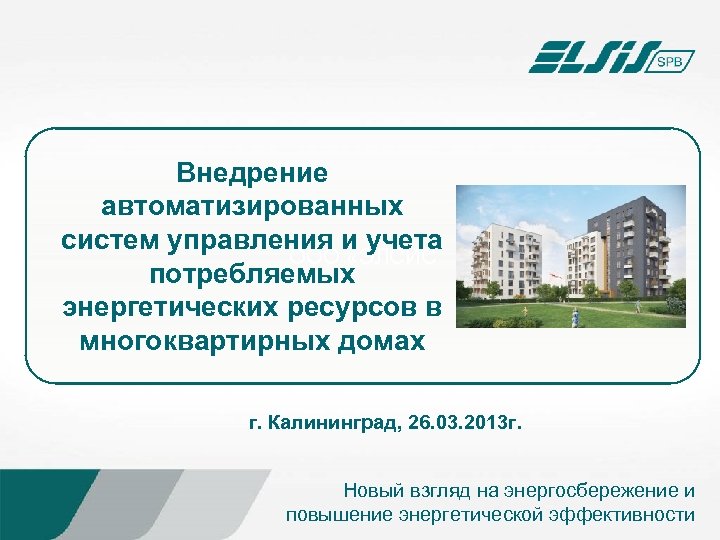 ELSIS SPB

Внедрение автоматизированных систем управления и учета потребляемых энергетических ресурсов в многоквартирных домах

г. Калининград, 26.03.2013г.

Новый взгляд на энергосбережение и повышение энергетической эффективности